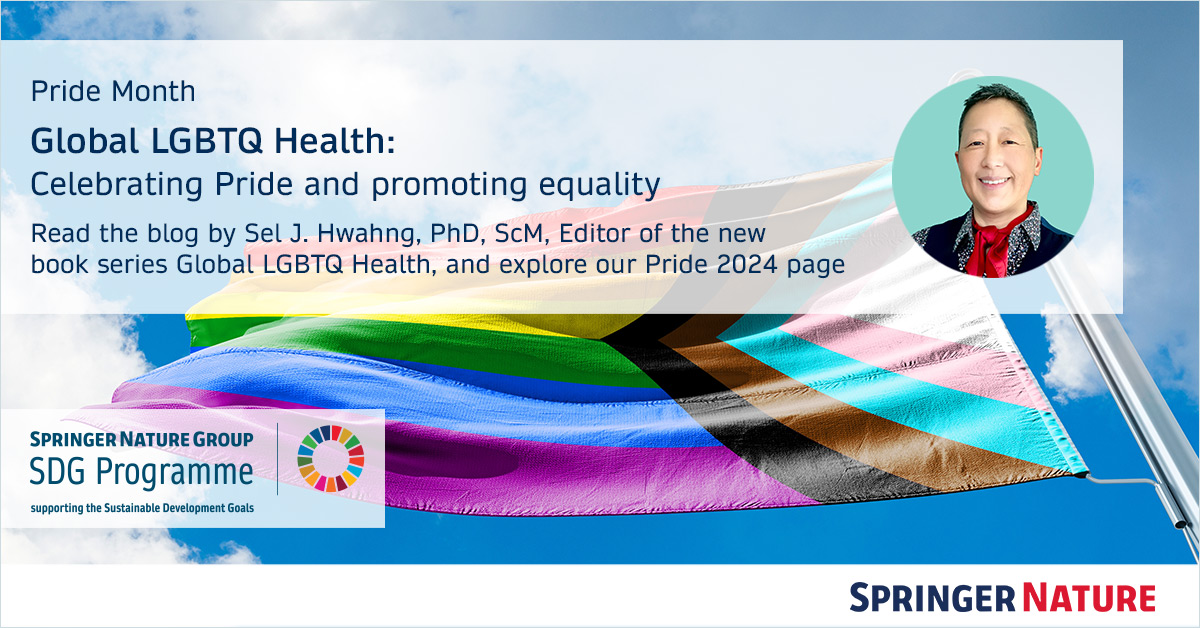 Pride Month

Global LGBTQ Health:
Celebrating Pride and promoting equality

Read the blog by Sel J. Hwahng, PhD, ScM, Editor of the new book series Global LGBTQ Health, and explore our Pride 2024 page

SPRINGER NATURE GROUP
SDG Programme
supporting the Sustainable Development Goals

SPRINGER NATURE